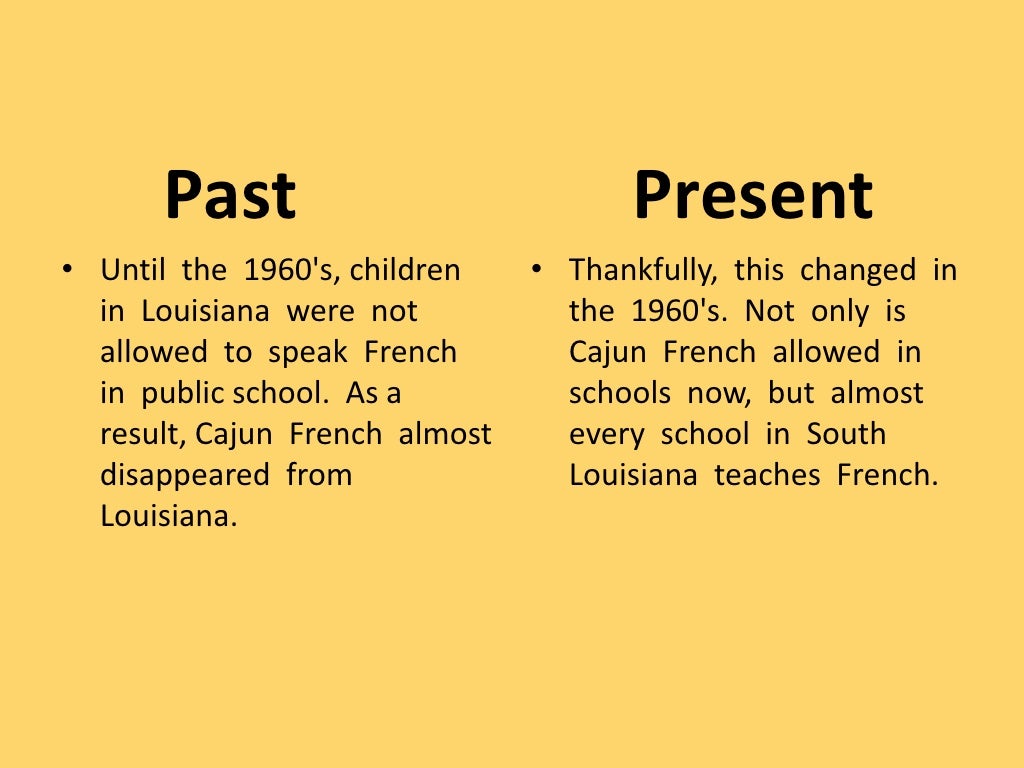 Past

• Until the 1960's, children in Louisiana were not allowed to speak French in public school. As a result, Cajun French almost disappeared from Louisiana.

Present

• Thankfully, this changed in the 1960's. Not only is Cajun French allowed in schools now, but almost every school in South Louisiana teaches French.